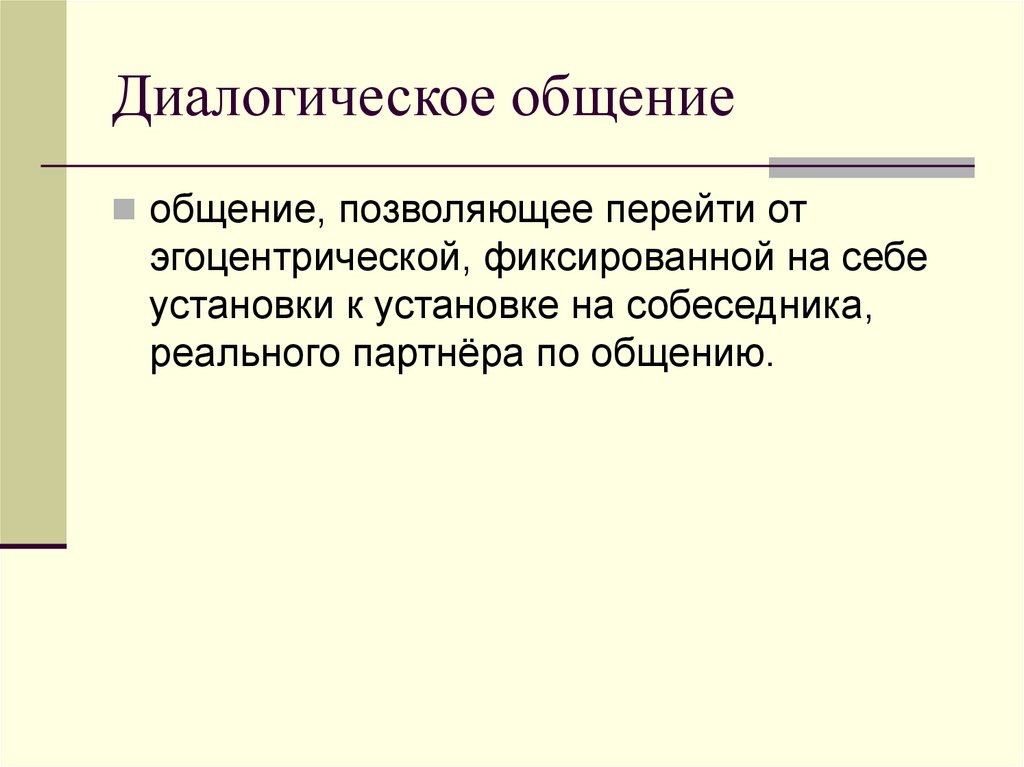 Диалогическое общение

общение, позволяющее перейти от эгоцентрической, фиксированной на себе установки к установке на собеседника, реального партнёра по общению.